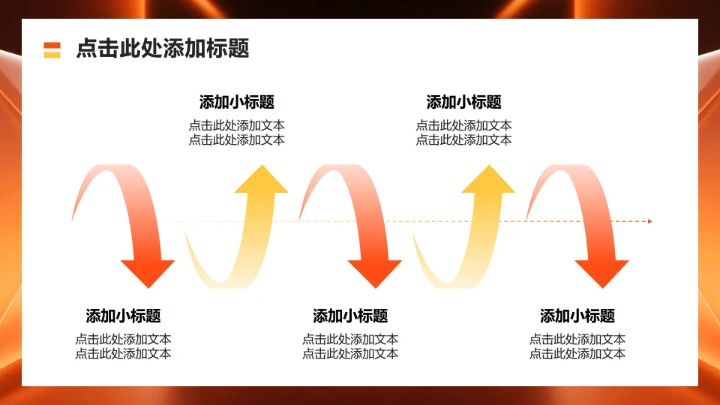 点击此处添加标题

添加小标题
点击此处添加文本
点击此处添加文本

添加小标题
点击此处添加文本
点击此处添加文本

添加小标题
点击此处添加文本
点击此处添加文本

添加小标题
点击此处添加文本
点击此处添加文本

添加小标题
点击此处添加文本
点击此处添加文本